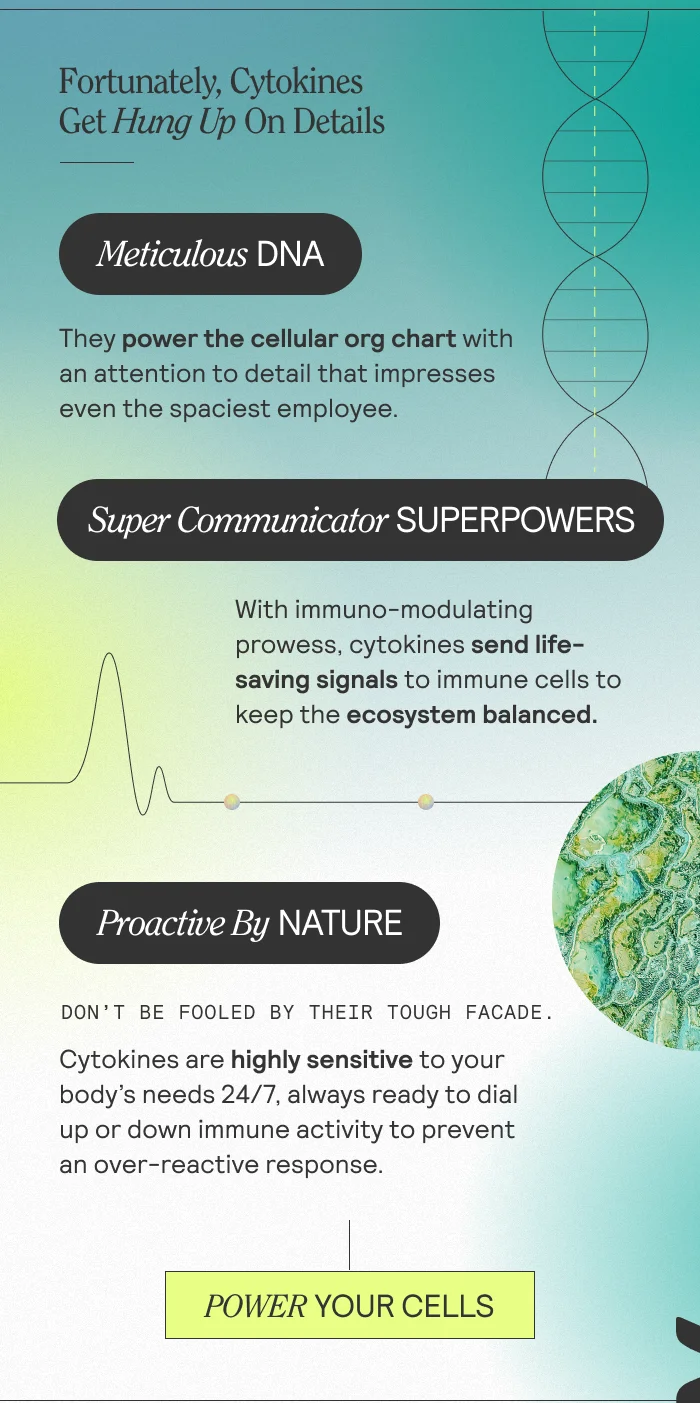 Fortunately, Cytokines Get Hung Up On Details

Meticulous DNA

They power the cellular org chart with an attention to detail that impresses even the spaciest employee.

Super Communicator SUPERPOWERS

With immuno-modulating prowess, cytokines send life-saving signals to immune cells to keep the ecosystem balanced.

Proactive By NATURE

DON'T BE FOOLED BY THEIR TOUGH FACADE.

Cytokines are highly sensitive to your body's needs 24/7, always ready to dial up or down immune activity to prevent an over-reactive response.

POWER YOUR CELLS